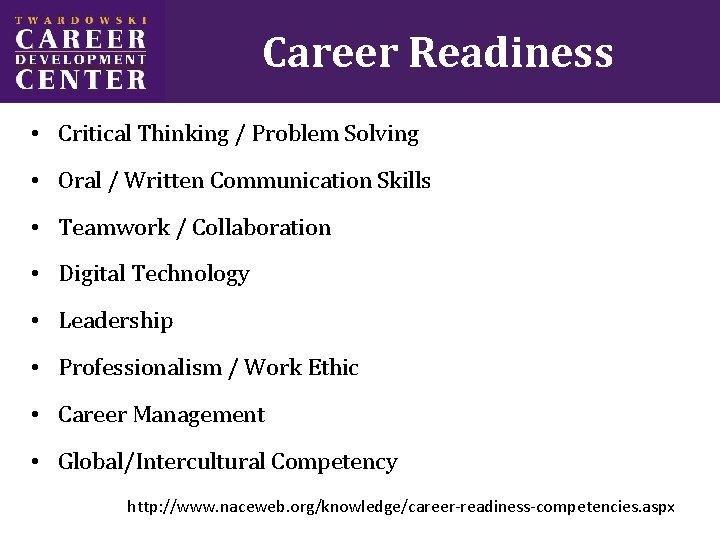 TWARDOWSKI
CAREER
DEVELOPMENT
CENTER

Career Readiness

• Critical Thinking / Problem Solving
• Oral / Written Communication Skills
• Teamwork / Collaboration
• Digital Technology
• Leadership
• Professionalism / Work Ethic
• Career Management
• Global/Intercultural Competency

http://www.naceweb.org/knowledge/career-readiness-competencies.aspx